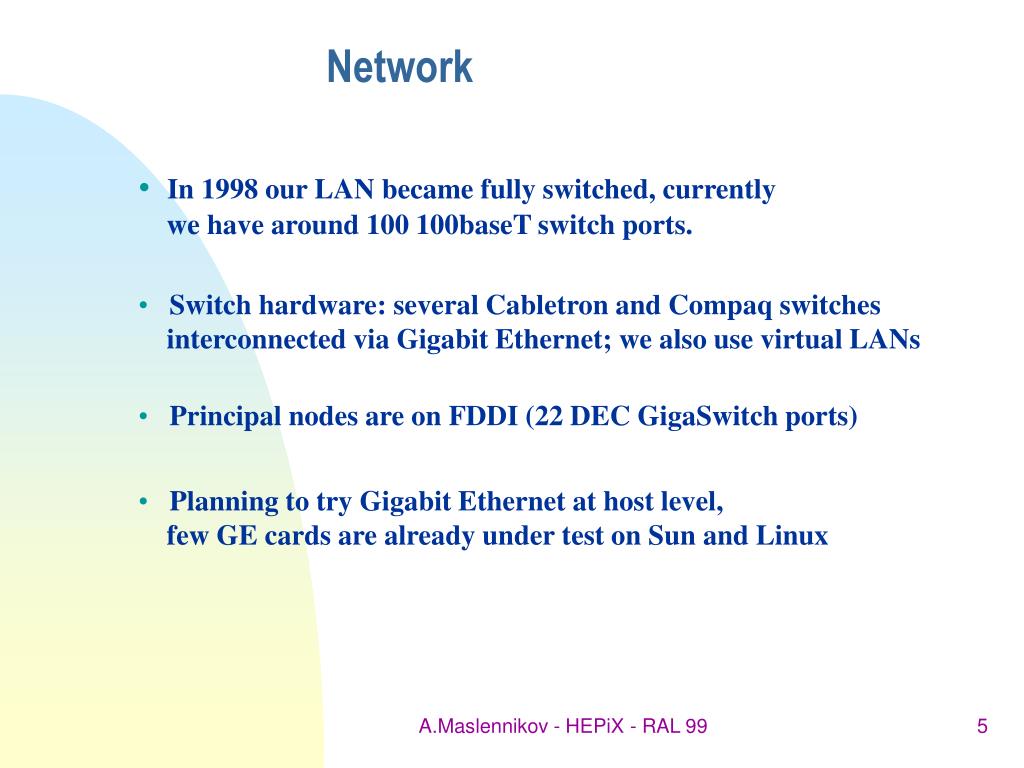 Network

• In 1998 our LAN became fully switched, currently we have around 100 100baseT switch ports.

• Switch hardware: several Cabletron and Compaq switches interconnected via Gigabit Ethernet; we also use virtual LANs

• Principal nodes are on FDDI (22 DEC GigaSwitch ports)

• Planning to try Gigabit Ethernet at host level, few GE cards are already under test on Sun and Linux

A.Maslennikov - HEPiX - RAL 99

5